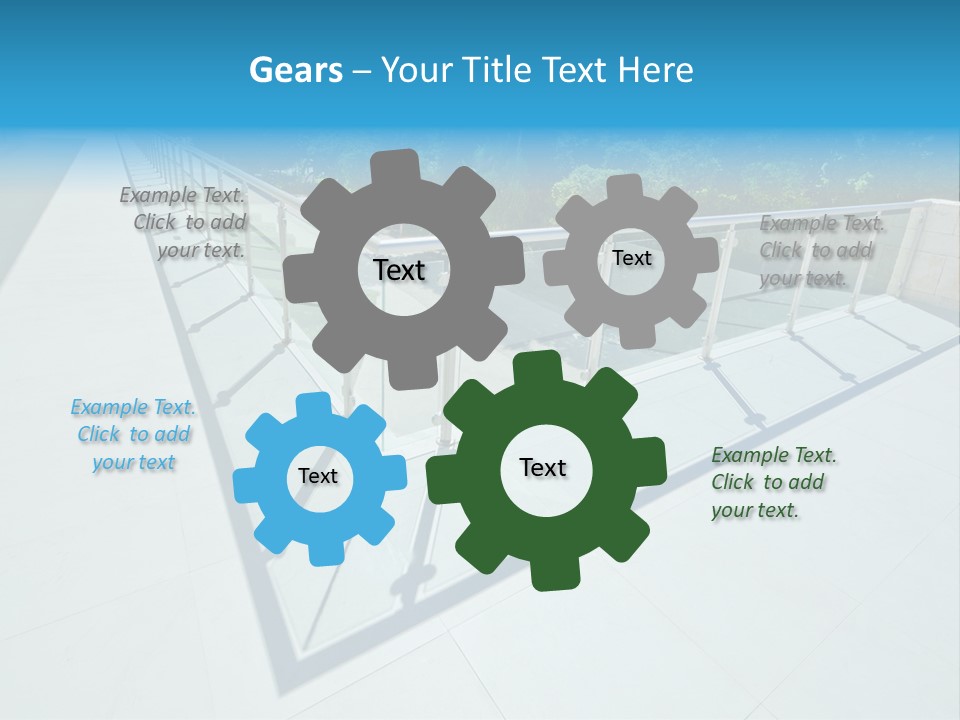 Gears – Your Title Text Here

Example Text. Click to add your text.

Text

Text

Example Text. Click to add your text.

Example Text. Click to add your text

Text

Text

Example Text. Click to add your text.